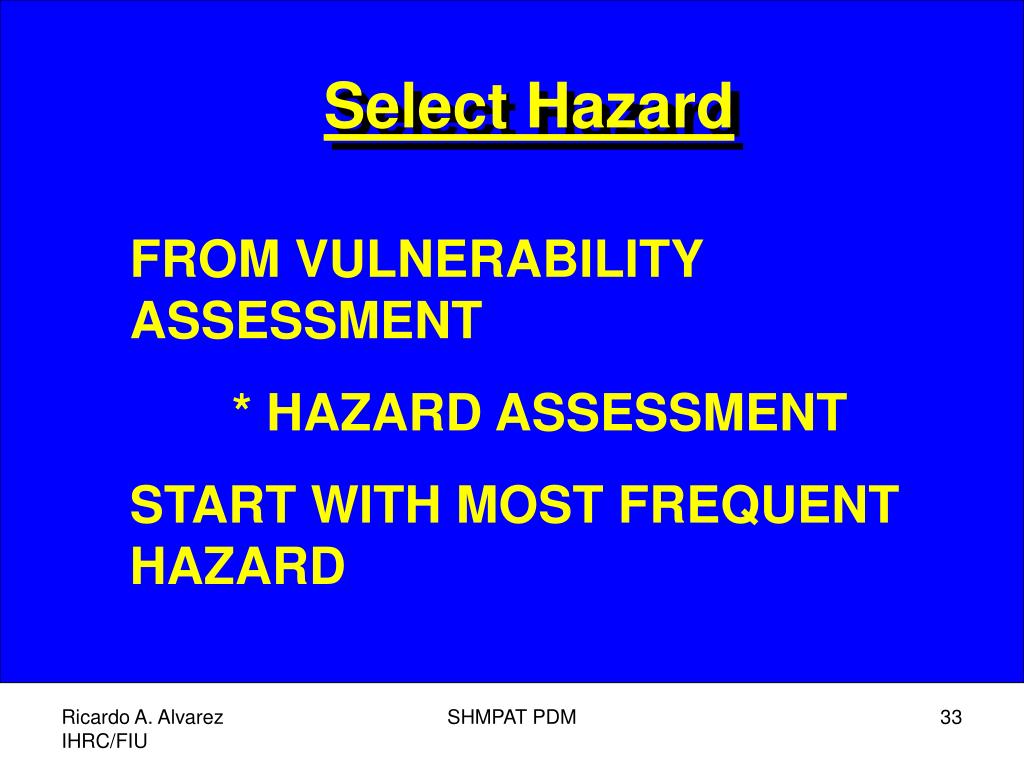 Select Hazard

FROM VULNERABILITY ASSESSMENT

* HAZARD ASSESSMENT

START WITH MOST FREQUENT HAZARD

Ricardo A. Alvarez
IHRC/FIU

SHMPAT PDM

33